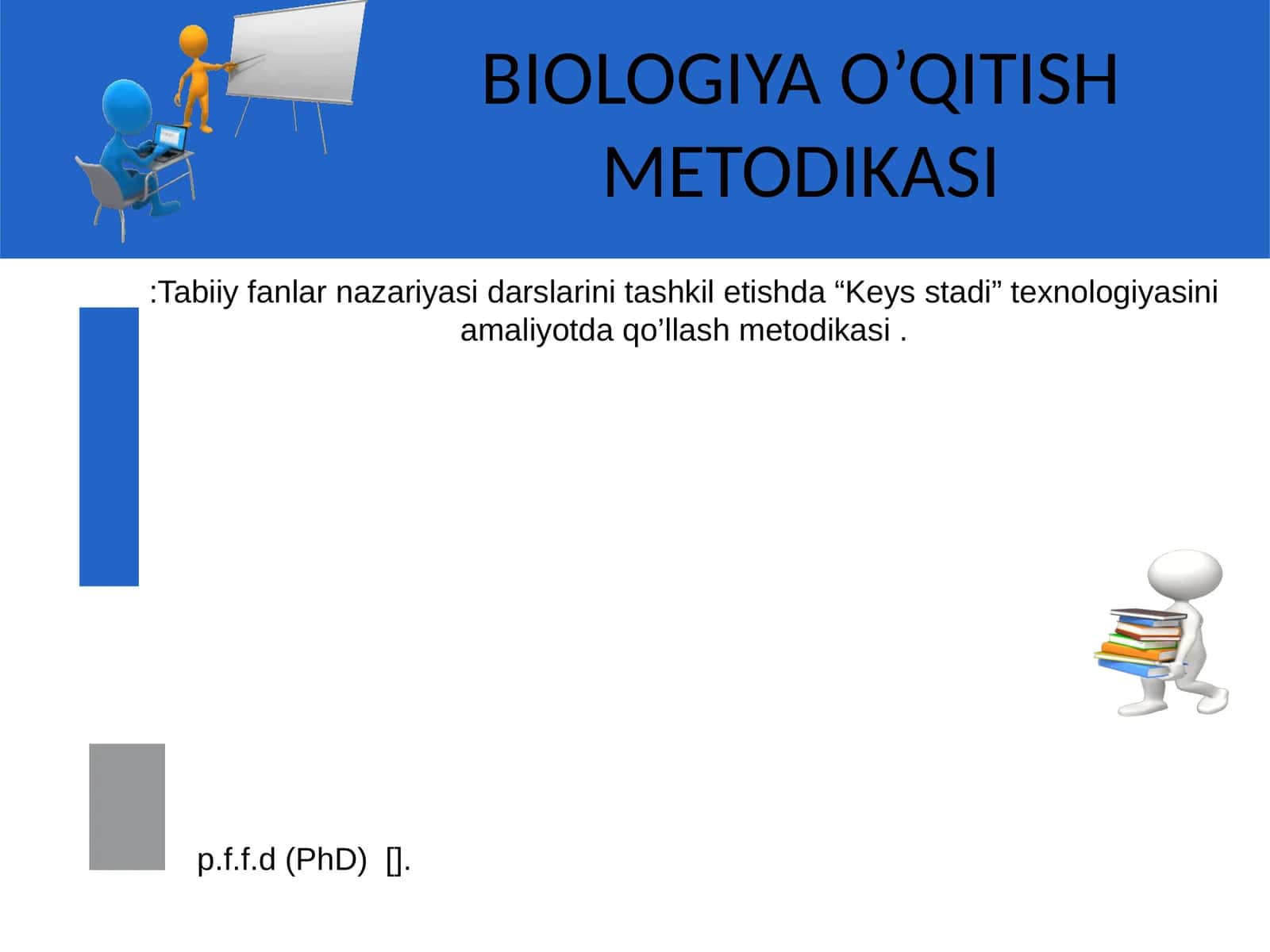 BIOLOGIYA O’QITISH METODIKASI

:Tabiiy fanlar nazariyasi darslarini tashkil etishda “Keys stadi” texnologiyasini amaliyotda qo’llash metodikasi .

p.f.f.d (PhD) [].